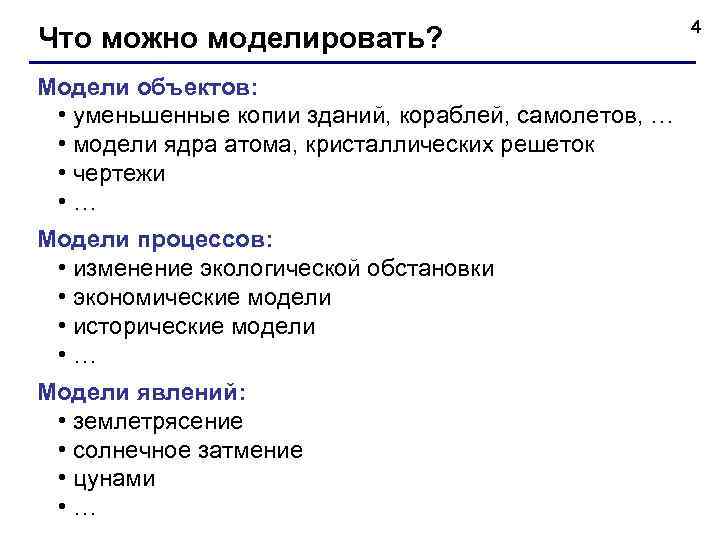 Что можно моделировать?

4

Модели объектов:
• уменьшенные копии зданий, кораблей, самолетов, …
• модели ядра атома, кристаллических решеток
• чертежи
• …

Модели процессов:
• изменение экологической обстановки
• экономические модели
• исторические модели
• …

Модели явлений:
• землетрясение
• солнечное затмение
• цунами
• …